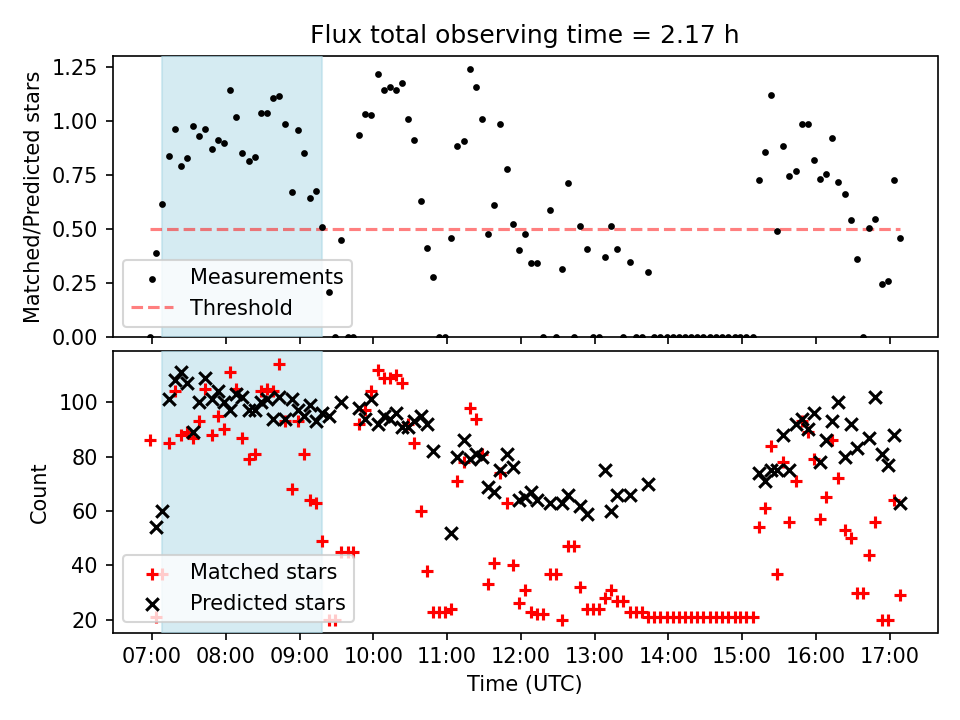 Flux total observing time = 2.17 h

Matched/Predicted stars

1.25
1.00
0.75
0.50
0.25
0.00

Measurements
Threshold

Count

100
80
60
40
20

Matched stars
Predicted stars

07:00 08:00 09:00 10:00 11:00 12:00 13:00 14:00 15:00 16:00 17:00

Time (UTC)